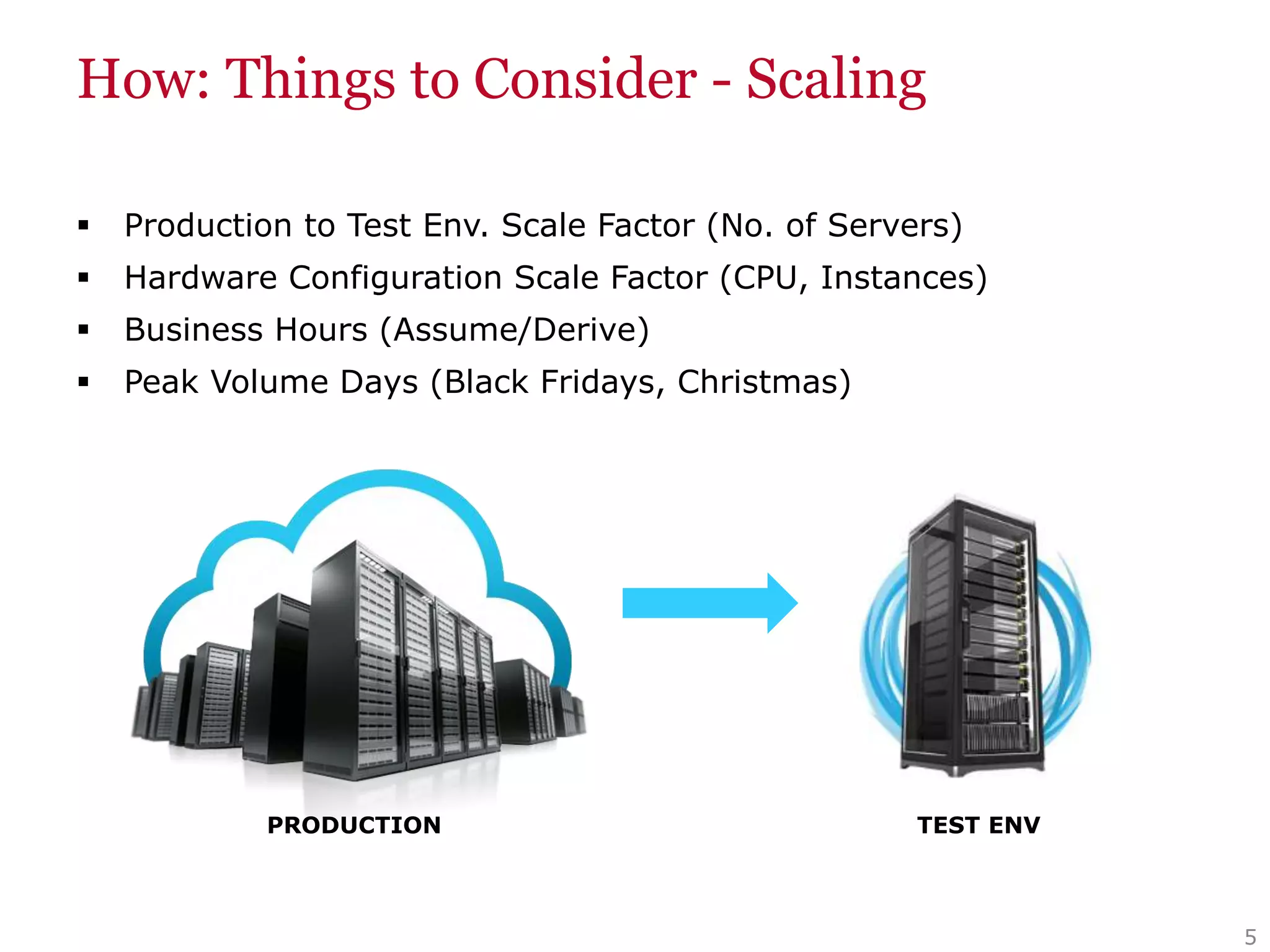 How: Things to Consider - Scaling

▪ Production to Test Env. Scale Factor (No. of Servers)
▪ Hardware Configuration Scale Factor (CPU, Instances)
▪ Business Hours (Assume/Derive)
▪ Peak Volume Days (Black Fridays, Christmas)

PRODUCTION

TEST ENV

5